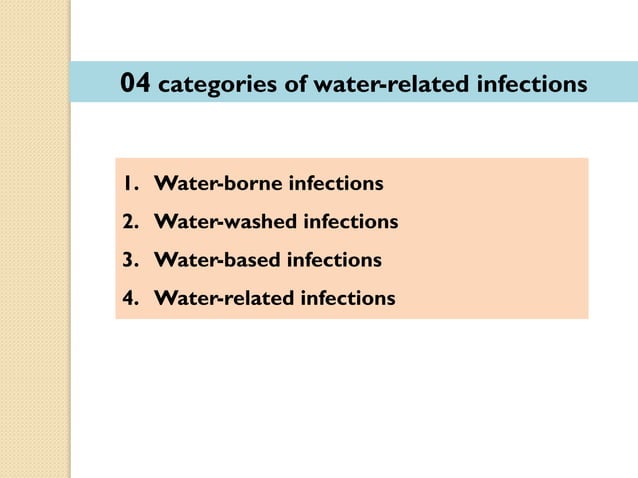 04 categories of water-related infections

1. Water-borne infections
2. Water-washed infections
3. Water-based infections
4. Water-related infections